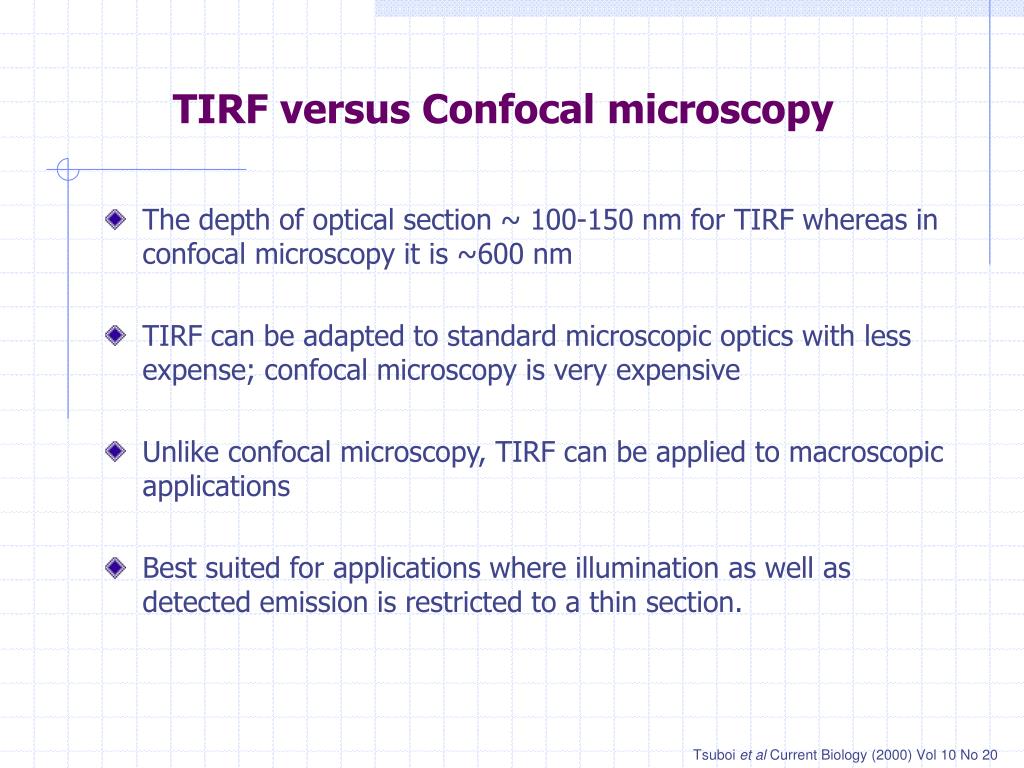 TIRF versus Confocal microscopy

The depth of optical section ~ 100-150 nm for TIRF whereas in confocal microscopy it is ~600 nm

TIRF can be adapted to standard microscopic optics with less expense; confocal microscopy is very expensive

Unlike confocal microscopy, TIRF can be applied to macroscopic applications

Best suited for applications where illumination as well as detected emission is restricted to a thin section.

Tsuboi et al Current Biology (2000) Vol 10 No 20